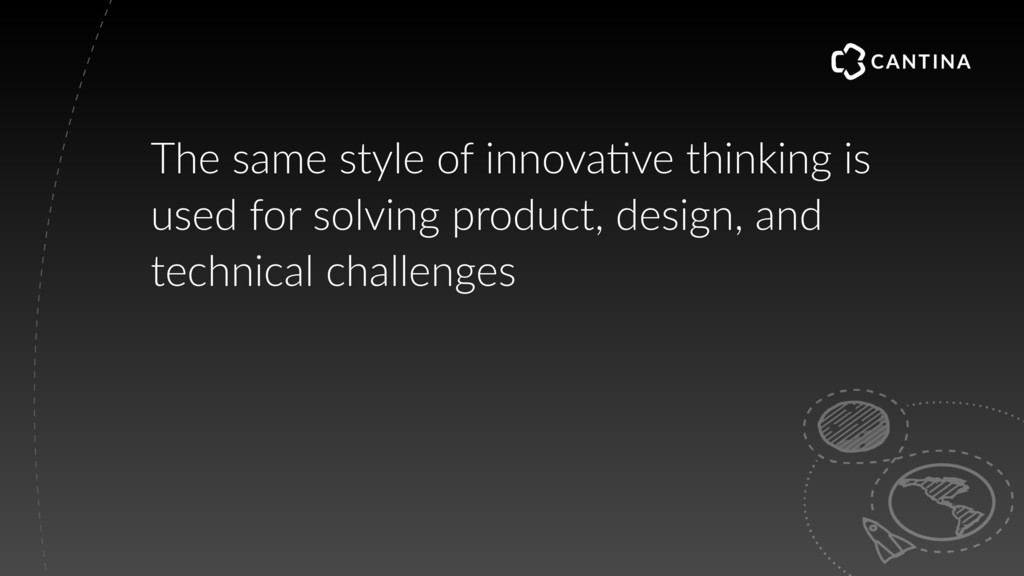 CANTINA

The same style of innovative thinking is used for solving product, design, and technical challenges